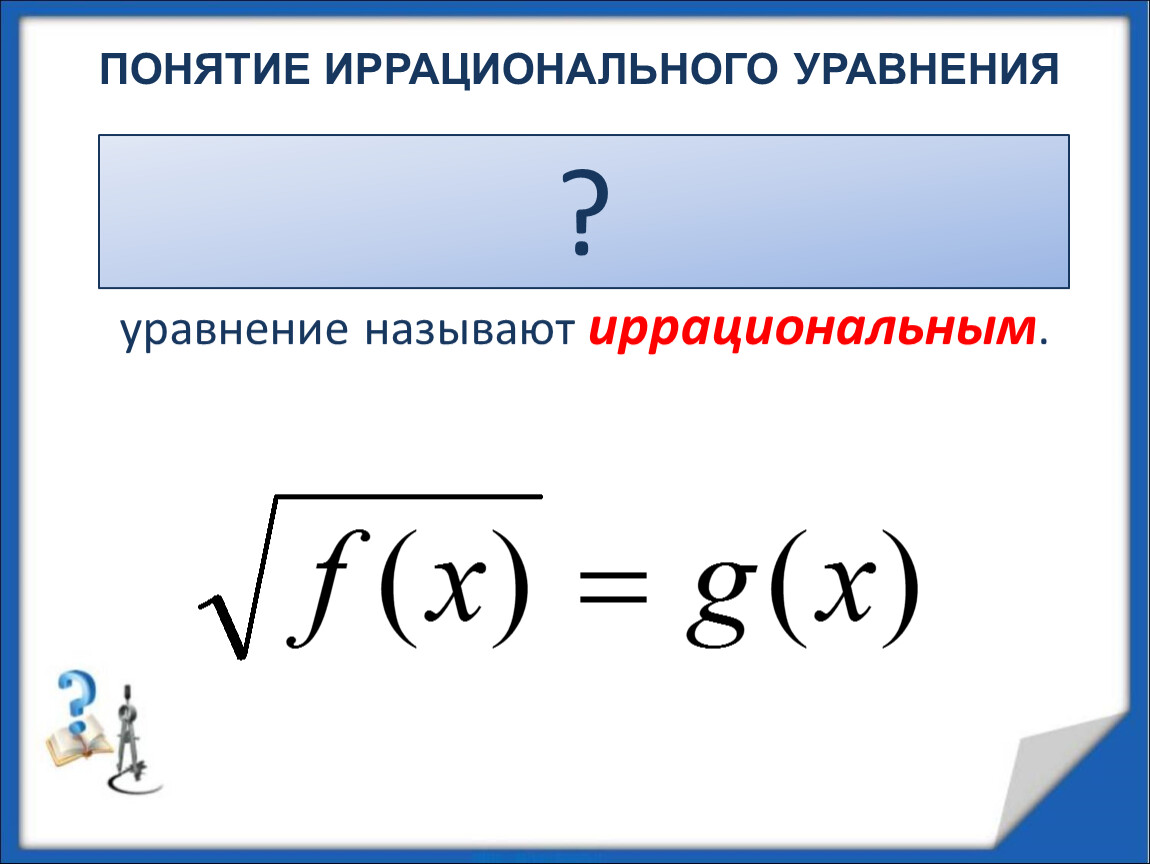 ПОНЯТИЕ ИРРАЦИОНАЛЬНОГО УРАВНЕНИЯ

?

уравнение называют иррациональным.

$\sqrt{f(x)} = g(x)$